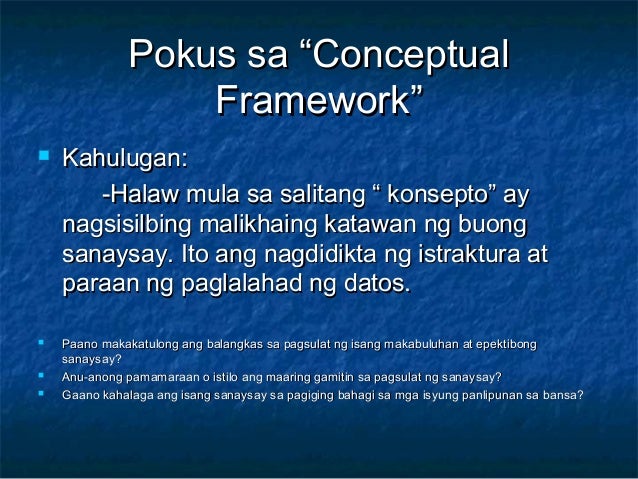 Pokus sa “Conceptual Framework”

Kahulugan:

-Halaw mula sa salitang “ konsepto” ay nagsisilbing malikhaing katawan ng buong sanaysay. Ito ang nagdidikta ng istraktura at paraan ng paglalahad ng datos.

Paano makakatulong ang balangkas sa pagsulat ng isang makabuluhan at epektibong sanaysay?

Anu-anong pamamaraan o istilo ang maaring gamitin sa pagsulat ng sanaysay?

Gaano kahalaga ang isang sanaysay sa pagiging bahagi sa mga isyung panlipunan sa bansa?